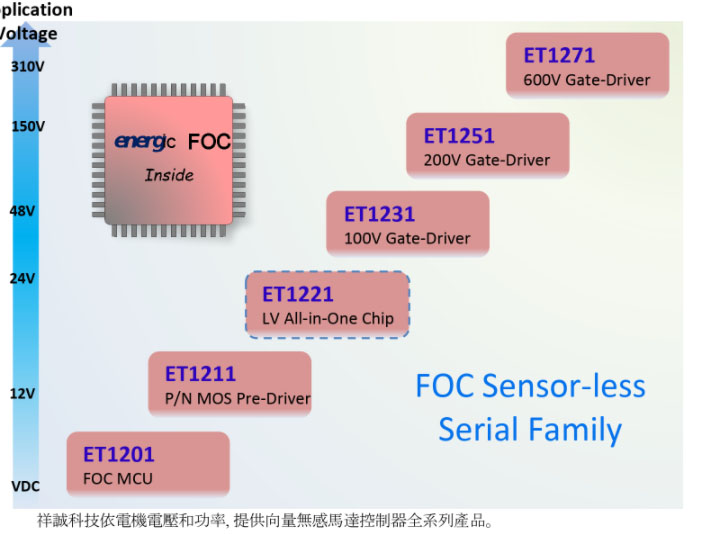 plication
Voltage

310V
150V
48V
24V
12V
VDC

energic FOC
Inside

ET1271
600V Gate-Driver

ET1251
200V Gate-Driver

ET1231
100V Gate-Driver

ET1221
LV All-in-One Chip

ET1211
P/N MOS Pre-Driver

ET1201
FOC MCU

FOC Sensor-less Serial Family

祥誠科技依電機電壓和功率, 提供向量無感馬達控制器全系列產品。